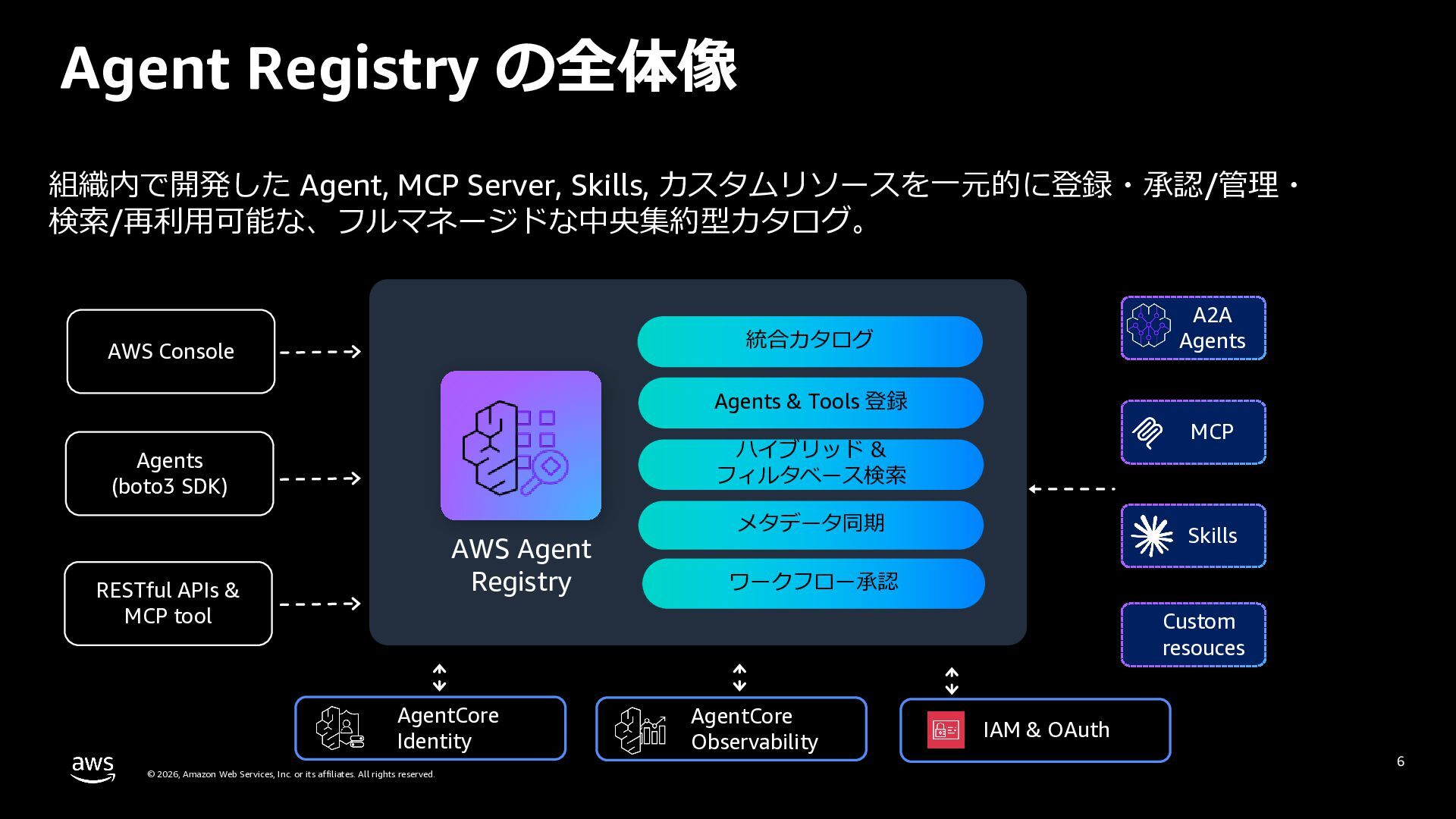 Agent Registry の全体像

組織内で開発した Agent, MCP Server, Skills, カスタムリソースを一元的に登録・承認/管理・検索/再利用可能な、フルマネージドな中央集約型カタログ。

AWS Console

Agents
(boto3 SDK)

RESTful APIs &
MCP tool

AWS Agent
Registry

統合カタログ

Agents & Tools 登録

ハイブリッド &
フィルタベース検索

メタデータ同期

ワークフロー承認

A2A
Agents

MCP

Skills

Custom
resouces

AgentCore
Identity

AgentCore
Observability

IAM & OAuth

aws

© 2026, Amazon Web Services, Inc. or its affiliates. All rights reserved.

6